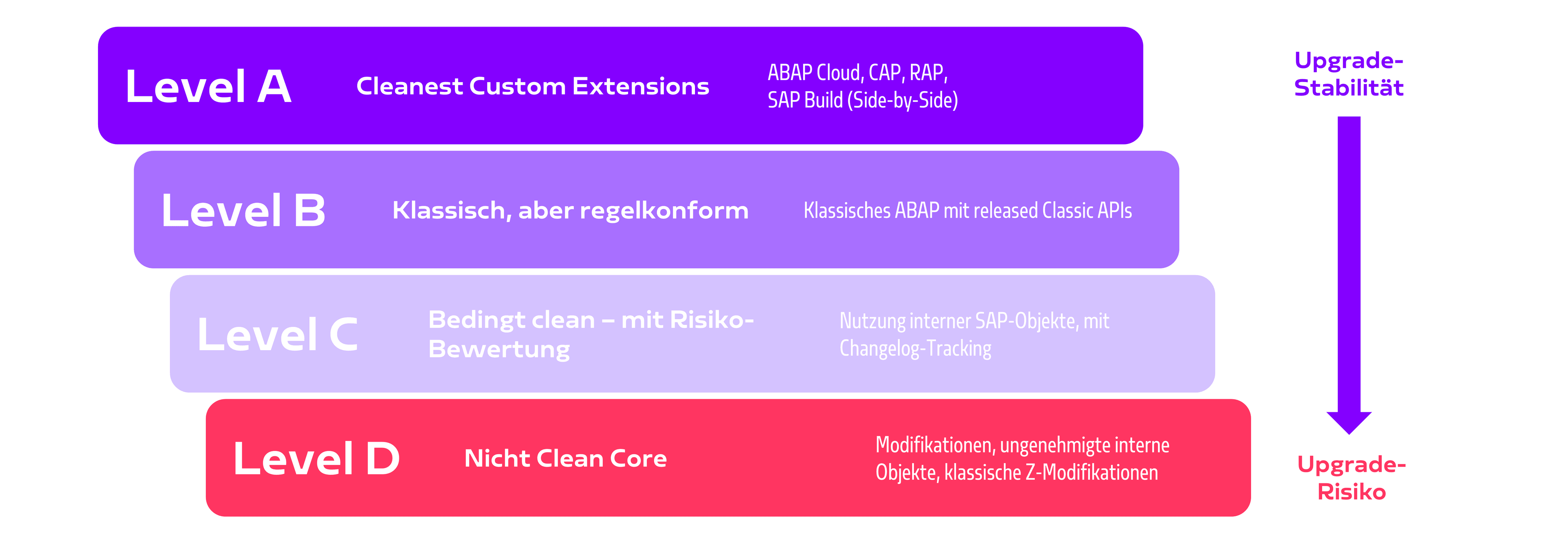 Level A
Cleanest Custom Extensions
ABAP Cloud, CAP, RAP, SAP Build (Side-by-Side)

Level B
Klassisch, aber regelkonform
Klassisches ABAP mit released Classic APIs

Level C
Bedingt clean – mit Risiko-Bewertung
Nutzung interner SAP-Objekte, mit Changelog-Tracking

Level D
Nicht Clean Core
Modifikationen, ungenehmigte interne Objekte, klassische Z-Modifikationen

Upgrade-Stabilität

Upgrade-Risiko